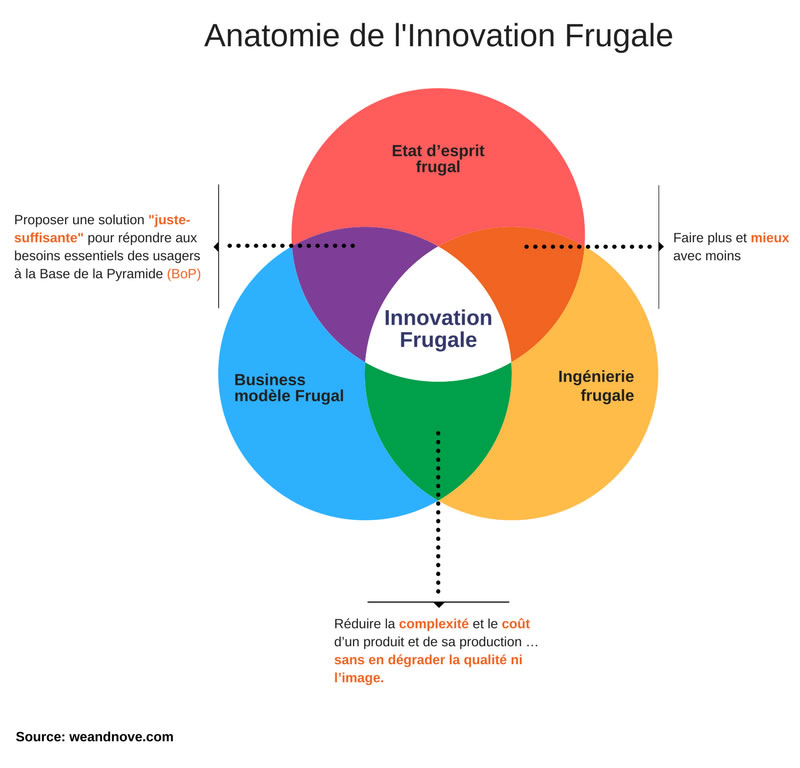 Anatomie de l'Innovation Frugale

Etat d'esprit frugal

Proposer une solution "juste-suffisante" pour répondre aux besoins essentiels des usagers à la Base de la Pyramide (BoP)

Faire plus et mieux avec moins

Innovation Frugale

Business modèle Frugal

Ingénierie frugale

Réduire la complexité et le coût d'un produit et de sa production … sans en dégrader la qualité ni l'image.

Source: weandnove.com